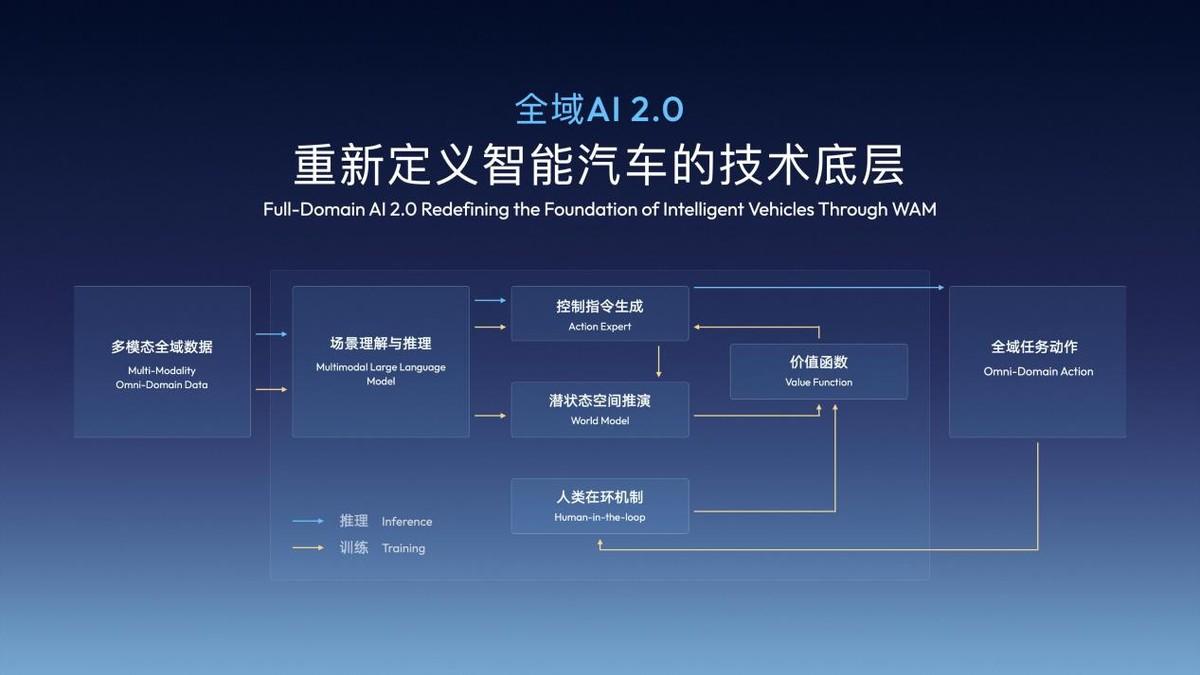 全域AI 2.0

重新定义智能汽车的技术底层

Full-Domain AI 2.0 Redefining the Foundation of Intelligent Vehicles Through WAM

多模态全域数据
Multi-Modality
Omni-Domain Data

场景理解与推理
Multimodal Large Language Model

控制指令生成
Action Expert

潜状态空间推演
World Model

价值函数
Value Function

人类在环机制
Human-in-the-loop

全域任务动作
Omni-Domain Action

推理 Inference
训练 Training